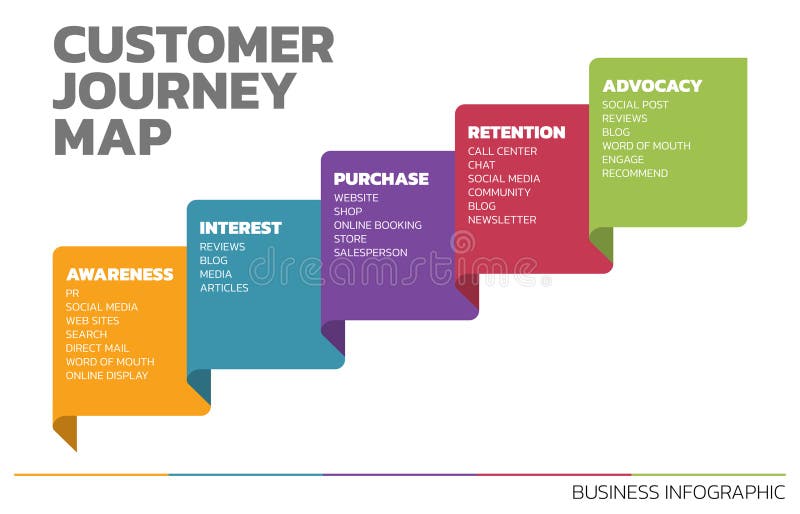 CUSTOMER JOURNEY MAP

AWARENESS
PR
SOCIAL MEDIA
WEB SITES
SEARCH
DIRECT MAIL
WORD OF MOUTH
ONLINE DISPLAY

INTEREST
REVIEWS
BLOG
MEDIA
ARTICLES

PURCHASE
WEBSITE
SHOP
ONLINE BOOKING
STORE
SALESPERSON

RETENTION
CALL CENTER
CHAT
SOCIAL MEDIA
COMMUNITY
BLOG
NEWSLETTER

ADVOCACY
SOCIAL POST
REVIEWS
BLOG
WORD OF MOUTH
ENGAGE
RECOMMEND

dreamstime

BUSINESS INFOGRAPHIC